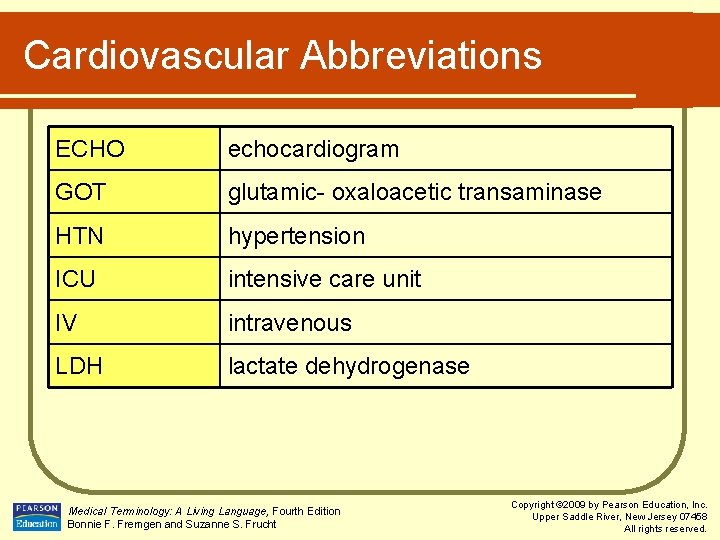 Cardiovascular Abbreviations

| ECHO | echocardiogram |
|---|---|
| GOT | glutamic- oxaloacetic transaminase |
| HTN | hypertension |
| ICU | intensive care unit |
| IV | intravenous |
| LDH | lactate dehydrogenase |

PEARSON Education

Medical Terminology: A Living Language, Fourth Edition
Bonnie F. Fremgen and Suzanne S. Frucht

Copyright ©2009 by Pearson Education, Inc.
Upper Saddle River, New Jersey 07458
All rights reserved.